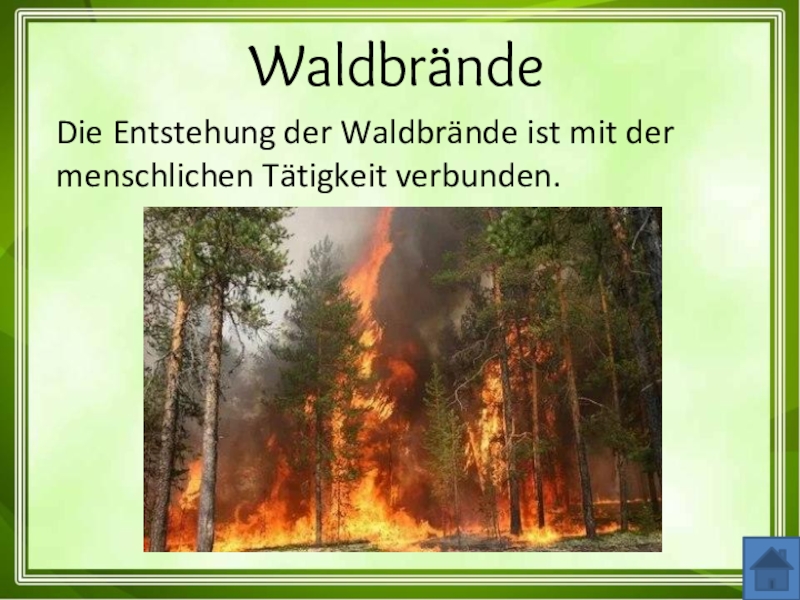 Waldbrände

Die Entstehung der Waldbrände ist mit der menschlichen Tätigkeit verbunden.